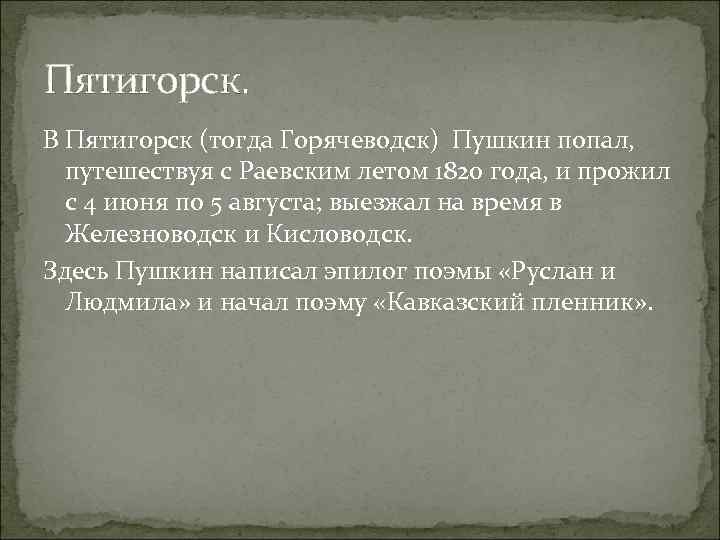 Пятигорск.

В Пятигорск (тогда Горячеводск) Пушкин попал, путешествуя с Раевским летом 1820 года, и прожил с 4 июня по 5 августа; выезжал на время в Железноводск и Кисловодск.

Здесь Пушкин написал эпилог поэмы «Руслан и Людмила» и начал поэму «Кавказский пленник».